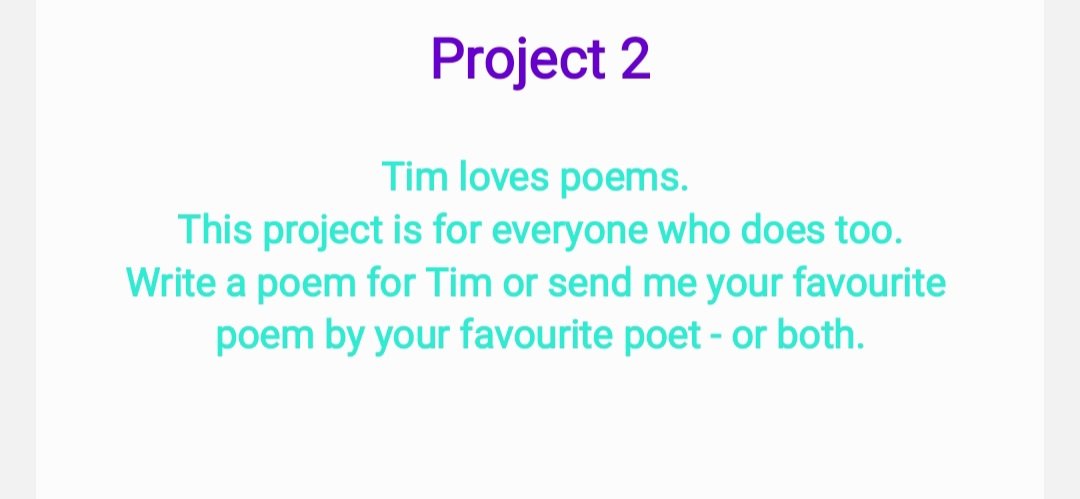 Project 2

Tim loves poems.
This project is for everyone who does too.
Write a poem for Tim or send me your favourite poem by your favourite poet - or both.